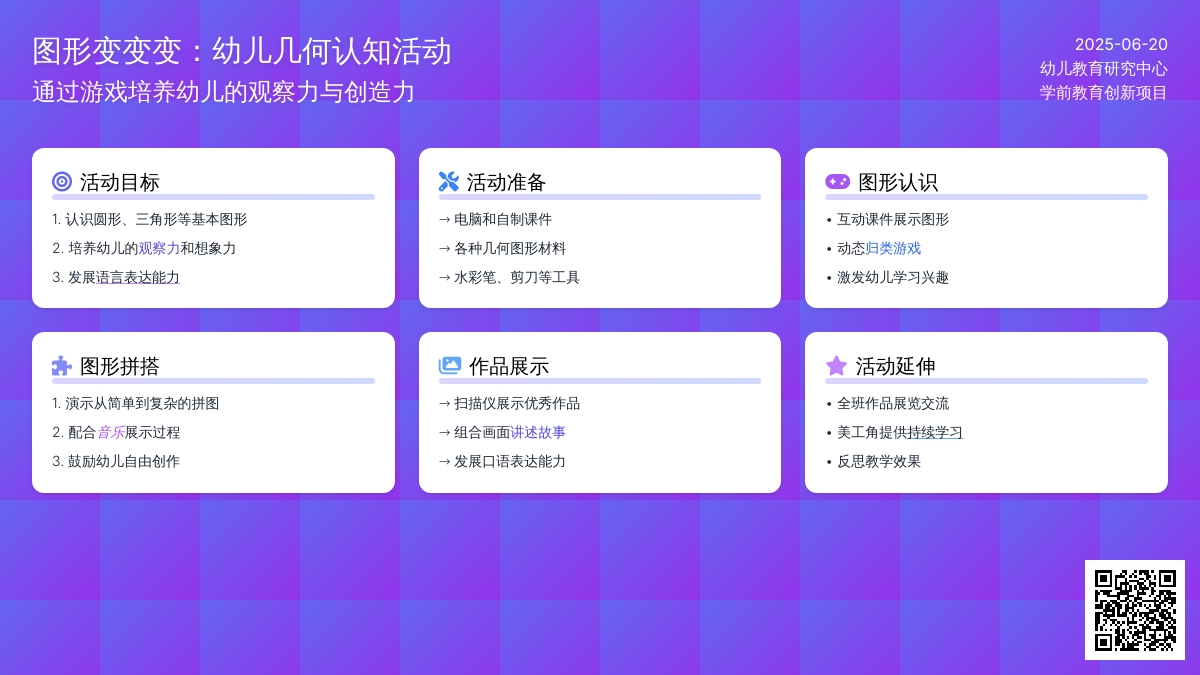 图形变变变：幼儿几何认知活动
通过游戏培养幼儿的观察力与创造力

2025-06-20
幼儿教育研究中心
学前教育创新项目

活动目标
1. 认识圆形、三角形等基本图形
2. 培养幼儿的观察力和想象力
3. 发展语言表达能力

活动准备
→ 电脑和自制课件
→ 各种几何图形材料
→ 水彩笔、剪刀等工具

图形认识
• 互动课件展示图形
• 动态归类游戏
• 激发幼儿学习兴趣

图形拼搭
1. 演示从简单到复杂的拼图
2. 配合音乐展示过程
3. 鼓励幼儿自由创作

作品展示
→ 扫描仪展示优秀作品
→ 组合画面讲述故事
→ 发展口语表达能力

活动延伸
• 全班作品展览交流
• 美工角提供持续学习
• 反思教学效果